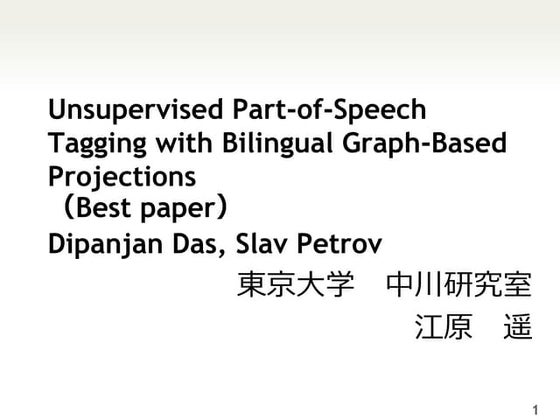 Unsupervised Part-of-Speech Tagging with Bilingual Graph-Based Projections
（Best paper）
Dipanjan Das, Slav Petrov

東京大学　中川研究室
江原　遥

1